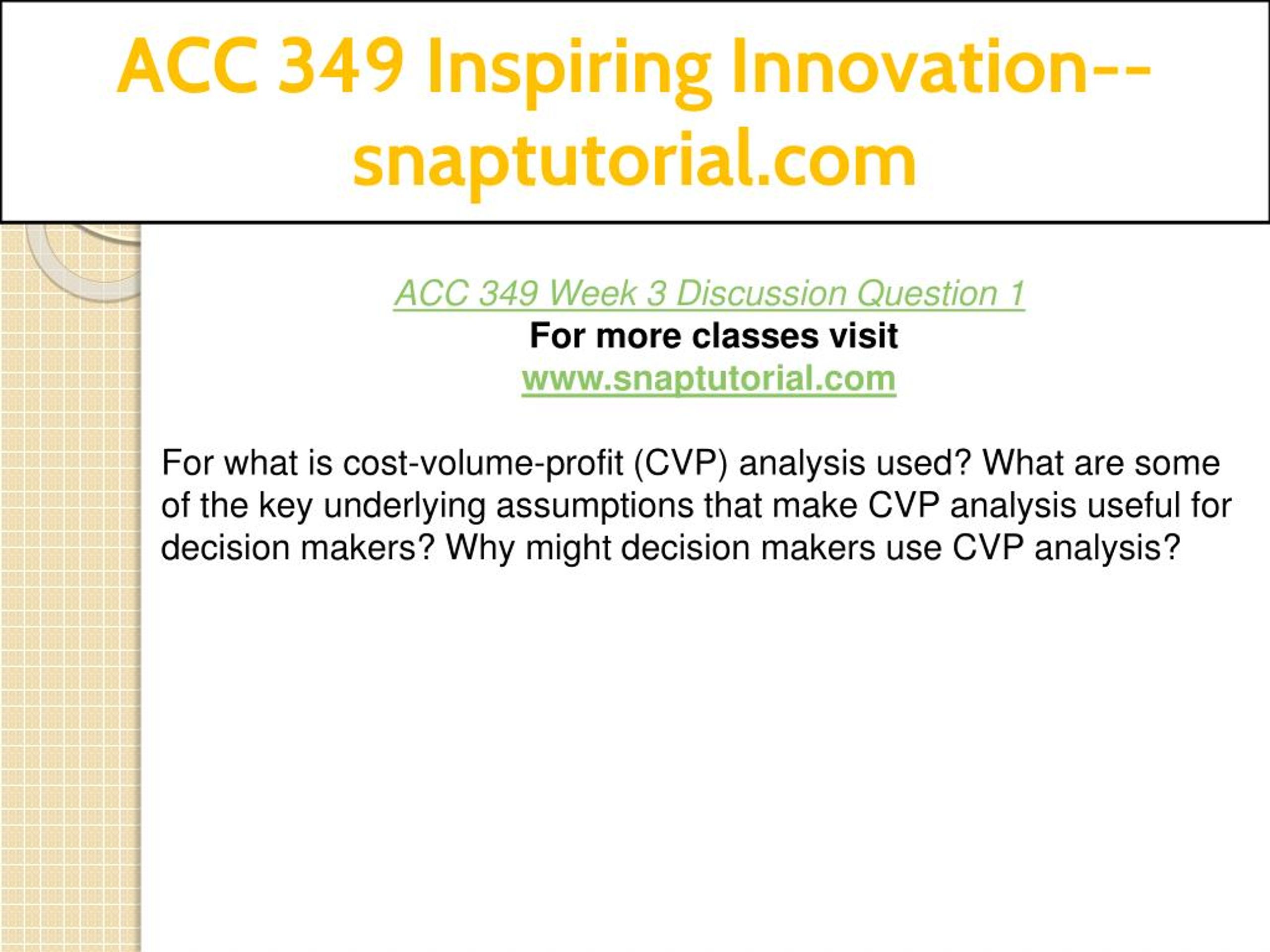 ACC 349 Inspiring Innovation--snaptutorial.com

ACC 349 Week 3 Discussion Question 1
For more classes visit
www.snaptutorial.com

For what is cost-volume-profit (CVP) analysis used? What are some of the key underlying assumptions that make CVP analysis useful for decision makers? Why might decision makers use CVP analysis?